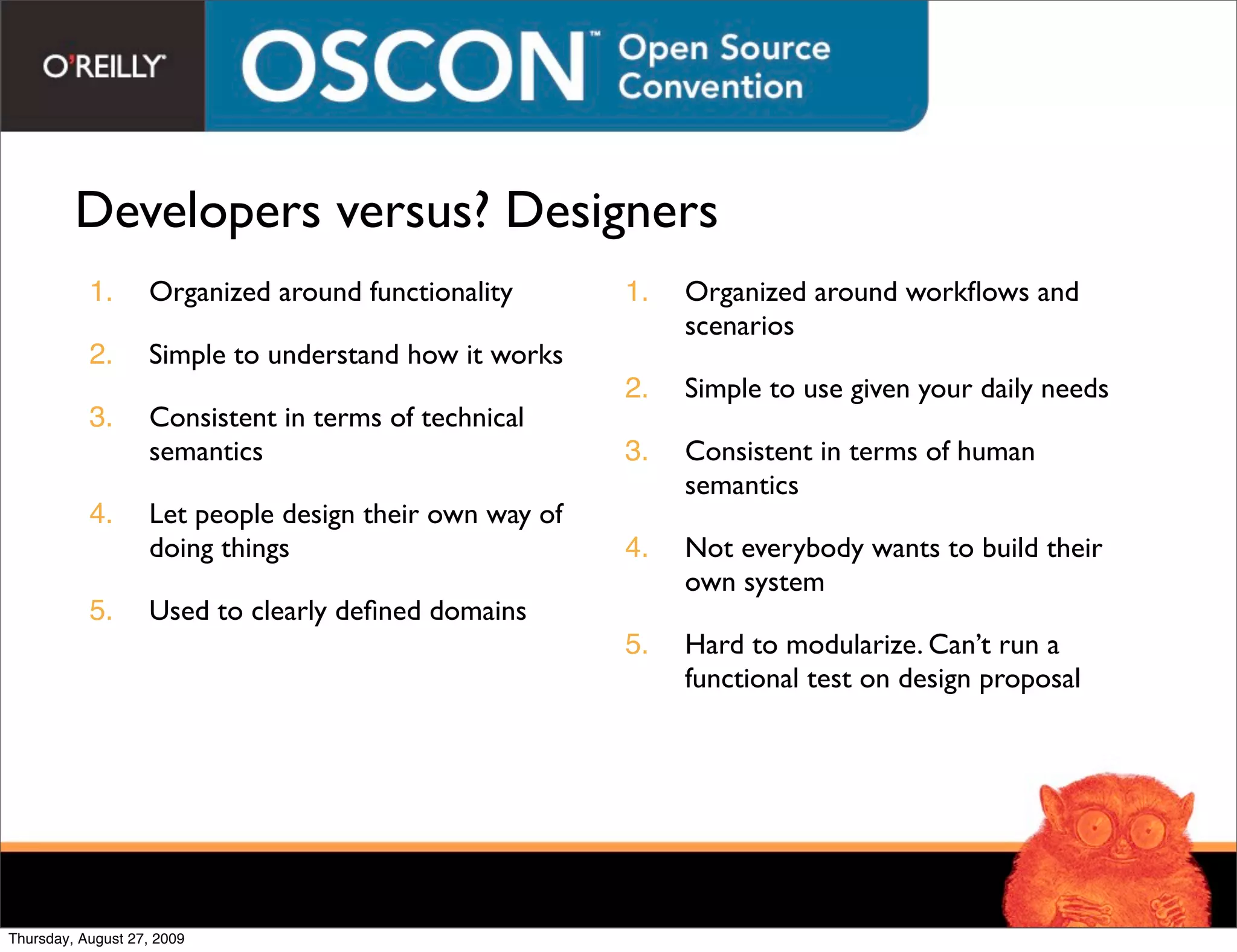 O'REILLY

OSCON™ Open Source Convention

Developers versus? Designers

1. Organized around functionality
2. Simple to understand how it works
3. Consistent in terms of technical semantics
4. Let people design their own way of doing things
5. Used to clearly defined domains

1. Organized around workflows and scenarios
2. Simple to use given your daily needs
3. Consistent in terms of human semantics
4. Not everybody wants to build their own system
5. Hard to modularize. Can't run a functional test on design proposal

Thursday, August 27, 2009